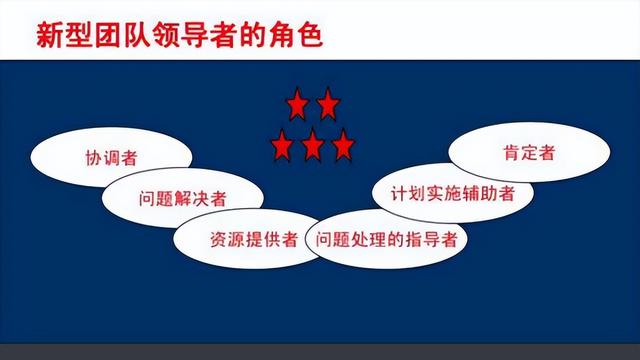 新型团队领导者的角色

协调者

问题解决者

资源提供者

问题处理的指导者

计划实施辅助者

肯定者